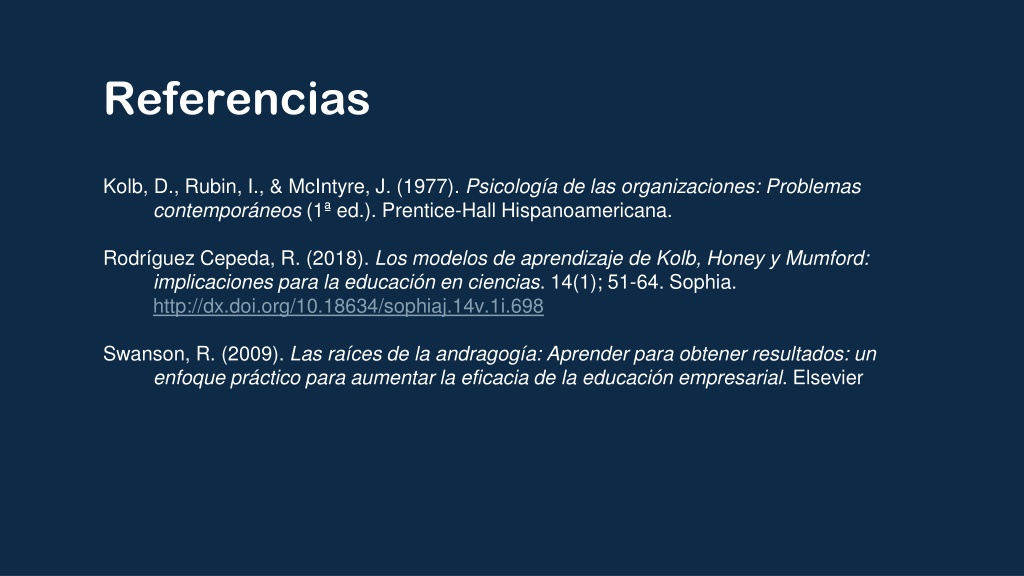 Referencias

Kolb, D., Rubin, I., & McIntyre, J. (1977). Psicología de las organizaciones: Problemas contemporáneos (1ª ed.). Prentice-Hall Hispanoamericana.

Rodríguez Cepeda, R. (2018). Los modelos de aprendizaje de Kolb, Honey y Mumford: implicaciones para la educación en ciencias. 14(1); 51-64. Sophia. http://dx.doi.org/10.18634/sophiaj.14v.1i.698

Swanson, R. (2009). Las raíces de la andragogía: Aprender para obtener resultados: un enfoque práctico para aumentar la eficacia de la educación empresarial. Elsevier